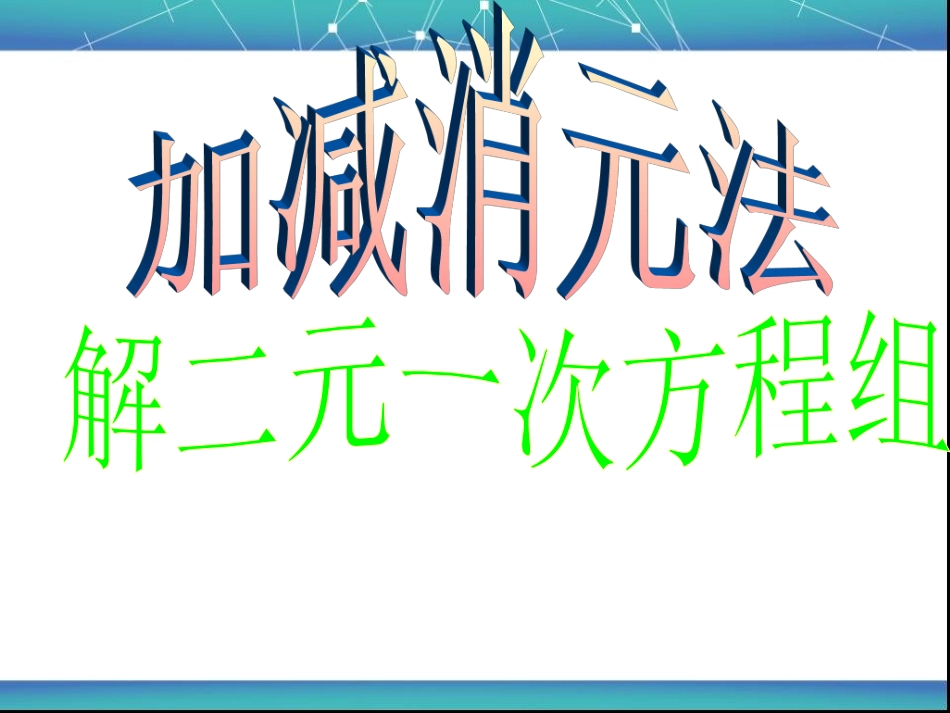 加减消元法

解二元一次方程组